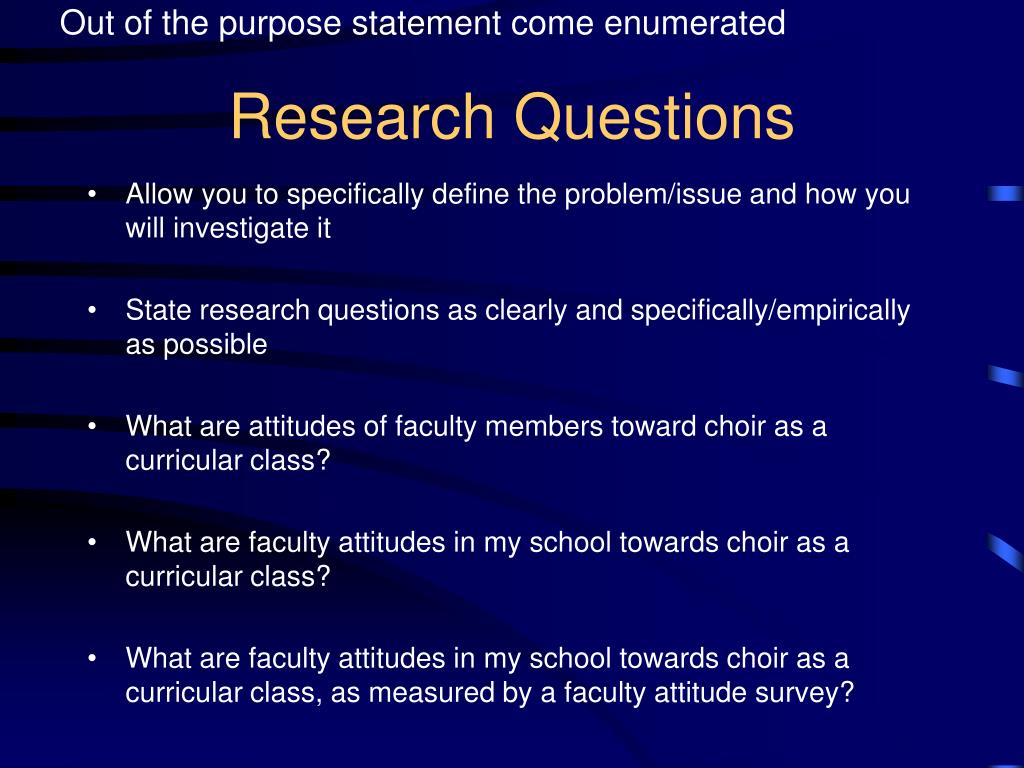 Out of the purpose statement come enumerated

Research Questions

• Allow you to specifically define the problem/issue and how you will investigate it

• State research questions as clearly and specifically/empirically as possible

• What are attitudes of faculty members toward choir as a curricular class?

• What are faculty attitudes in my school towards choir as a curricular class?

• What are faculty attitudes in my school towards choir as a curricular class, as measured by a faculty attitude survey?